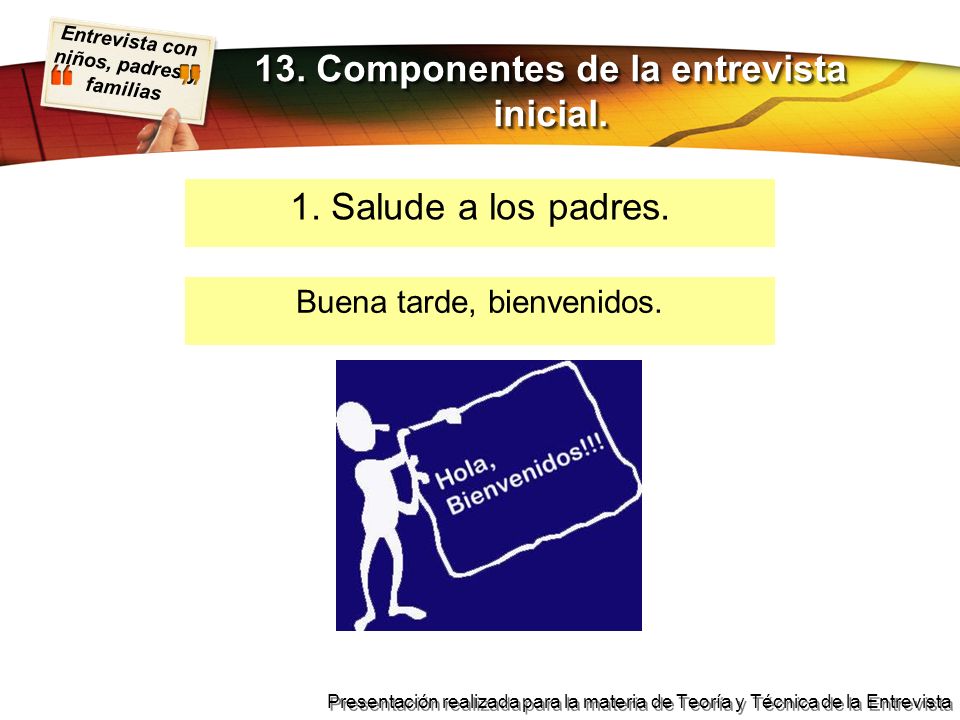 Entrevista con niños, padres y familias

13. Componentes de la entrevista inicial.

1. Salude a los padres.

Buena tarde, bienvenidos.

Hola, Bienvenidos!!!

Presentación realizada para la materia de Teoría y Técnica de la Entrevista